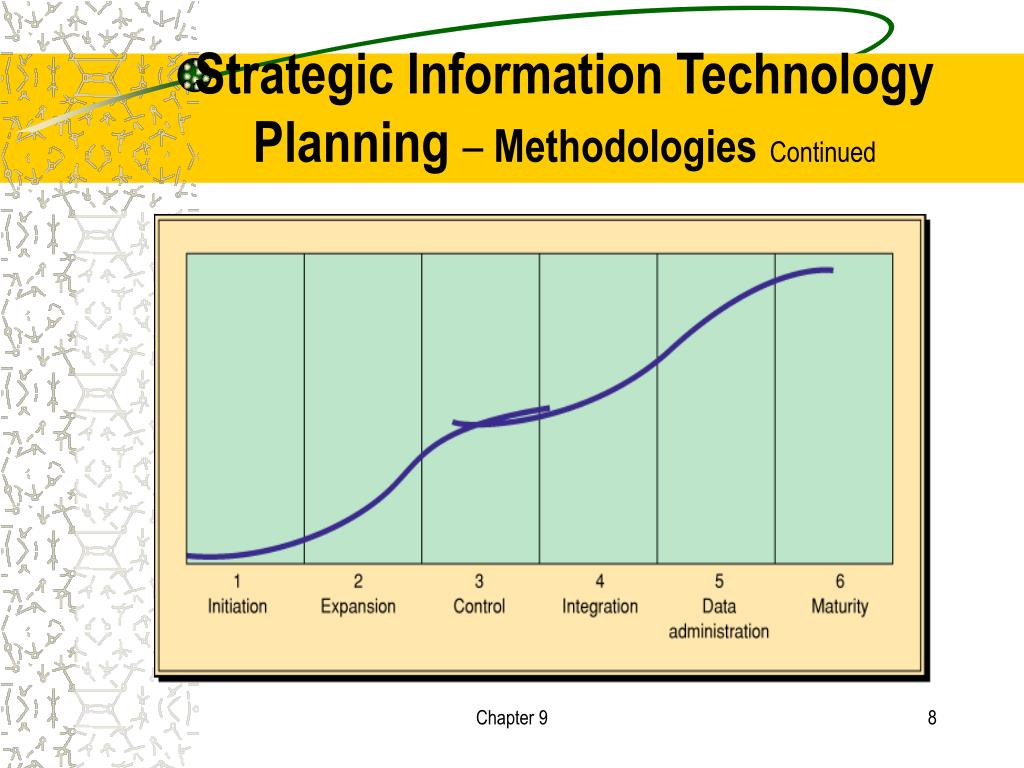 Strategic Information Technology Planning – Methodologies Continued

1
Initiation

2
Expansion

3
Control

4
Integration

5
Data administration

6
Maturity

Chapter 9

8